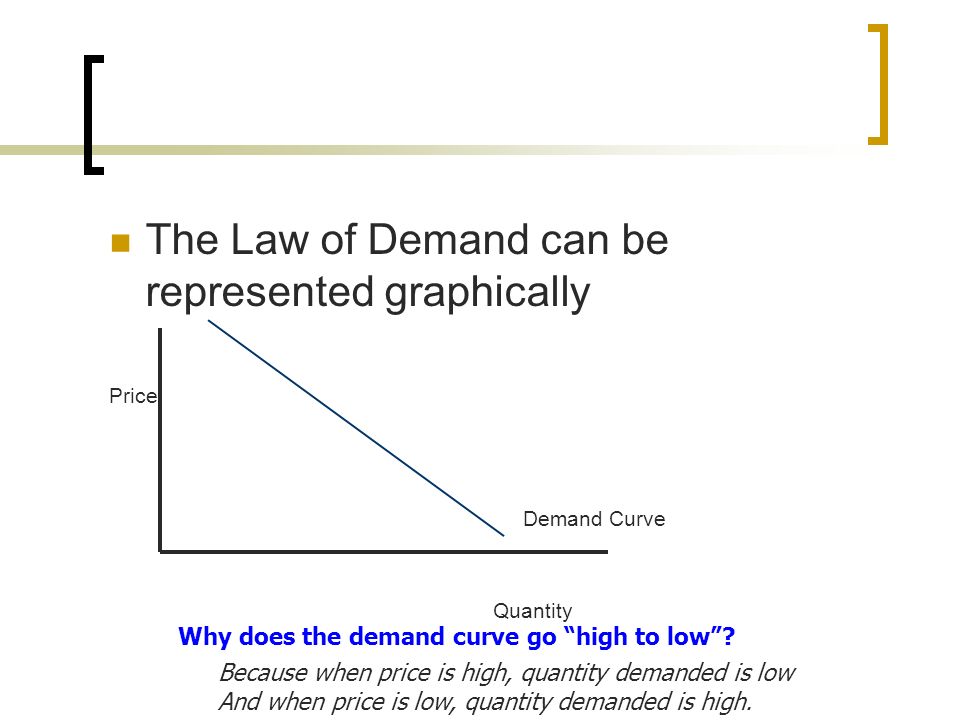 The Law of Demand can be represented graphically

Price

Demand Curve

Quantity

Why does the demand curve go “high to low”?

Because when price is high, quantity demanded is low
And when price is low, quantity demanded is high.